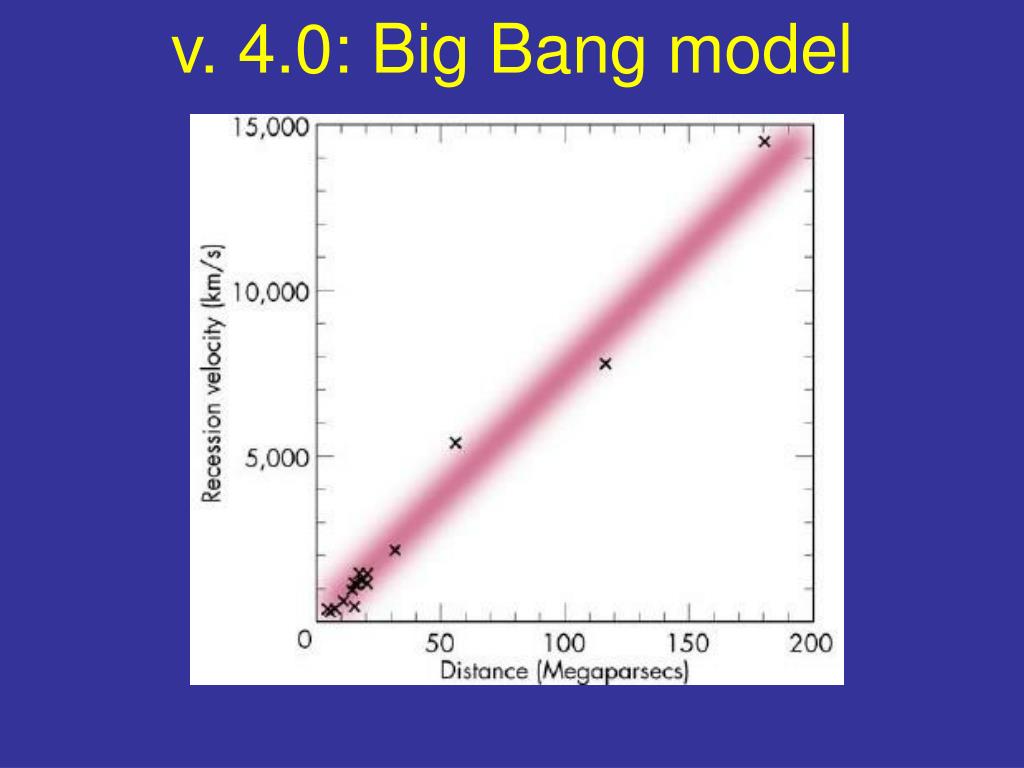 v. 4.0: Big Bang model

15,000

10,000

5,000

0

Recession velocity (km/s)

50

100

150

200

Distance (Megaparsecs)